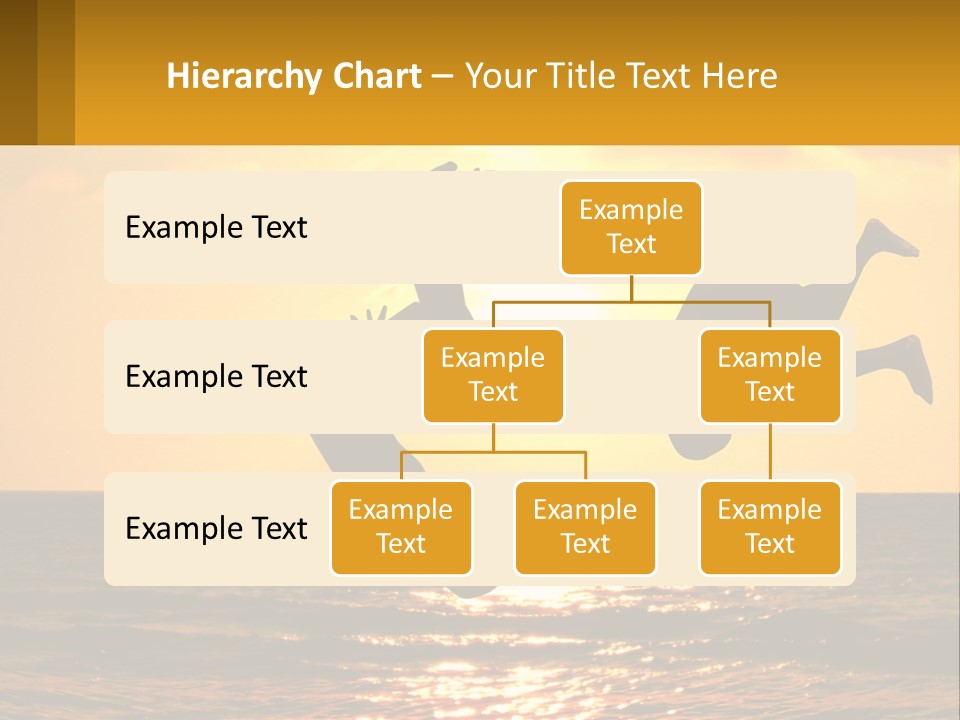 Hierarchy Chart – Your Title Text Here

Example Text

Example Text

Example Text

Example Text

Example Text

Example Text

Example Text

Example Text

Example Text